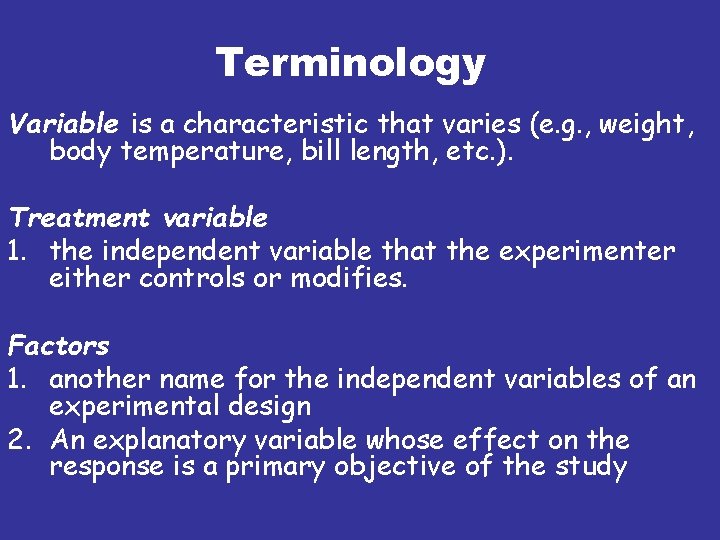 Terminology

Variable is a characteristic that varies (e.g., weight, body temperature, bill length, etc.).

Treatment variable
1. the independent variable that the experimenter either controls or modifies.

Factors
1. another name for the independent variables of an experimental design
2. An explanatory variable whose effect on the response is a primary objective of the study